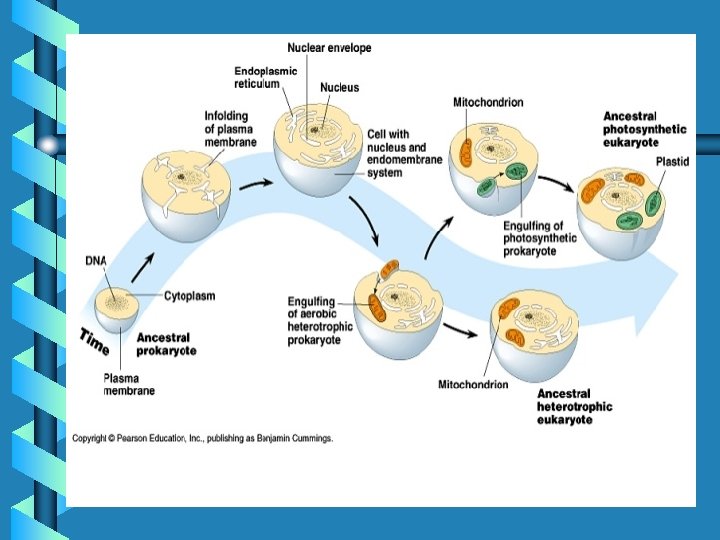 Nuclear envelope

Endoplasmic reticulum

Nucleus

Infolding of plasma membrane

Cell with nucleus and endomembrane system

Mitochondrion

Ancestral photosynthetic eukaryote

Plastid

Engulfing of photosynthetic prokaryote

DNA

Cytoplasm

Time

Ancestral prokaryote

Plasma membrane

Engulfing of aerobic heterotrophic prokaryote

Mitochondrion

Ancestral heterotrophic eukaryote

Copyright © Pearson Education, Inc., publishing as Benjamin Cummings.